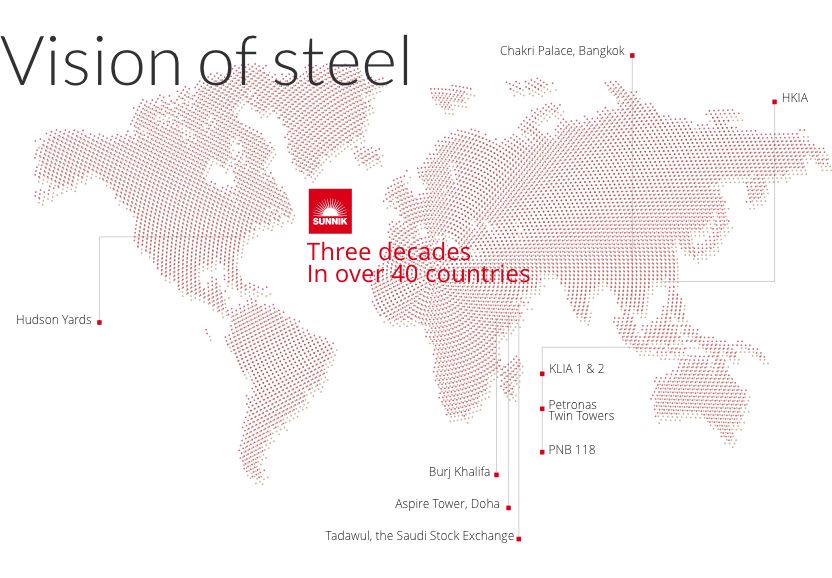 Vision of steel

Chakri Palace, Bangkok

HKIA

SUNNIK

Three decades
In over 40 countries

Hudson Yards

KLIA 1 & 2

Petronas Twin Towers

PNB 118

Burj Khalifa

Aspire Tower, Doha

Tadawul, the Saudi Stock Exchange